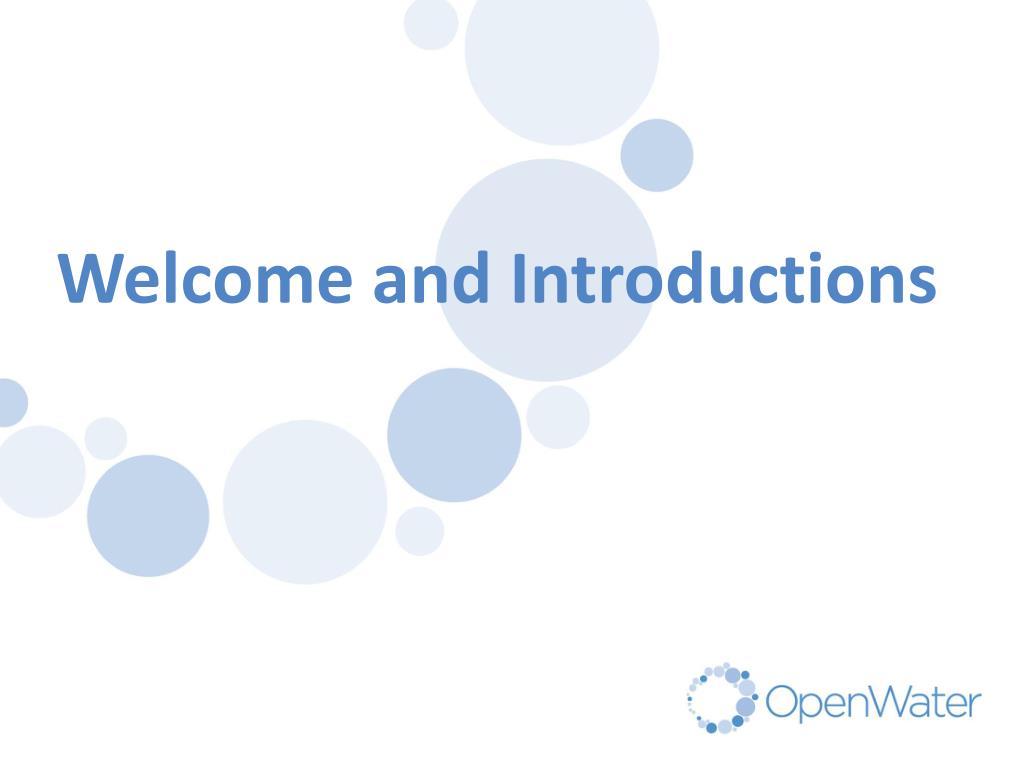 Welcome and Introductions

OpenWater